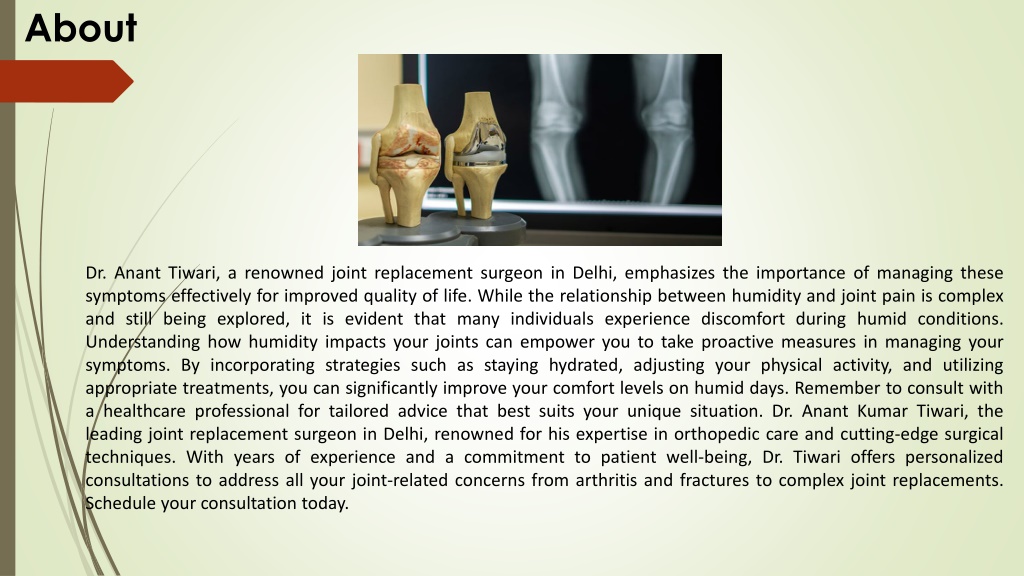 About

Dr. Anant Tiwari, a renowned joint replacement surgeon in Delhi, emphasizes the importance of managing these symptoms effectively for improved quality of life. While the relationship between humidity and joint pain is complex and still being explored, it is evident that many individuals experience discomfort during humid conditions. Understanding how humidity impacts your joints can empower you to take proactive measures in managing your symptoms. By incorporating strategies such as staying hydrated, adjusting your physical activity, and utilizing appropriate treatments, you can significantly improve your comfort levels on humid days. Remember to consult with a healthcare professional for tailored advice that best suits your unique situation. Dr. Anant Kumar Tiwari, the leading joint replacement surgeon in Delhi, renowned for his expertise in orthopedic care and cutting-edge surgical techniques. With years of experience and a commitment to patient well-being, Dr. Tiwari offers personalized consultations to address all your joint-related concerns from arthritis and fractures to complex joint replacements. Schedule your consultation today.